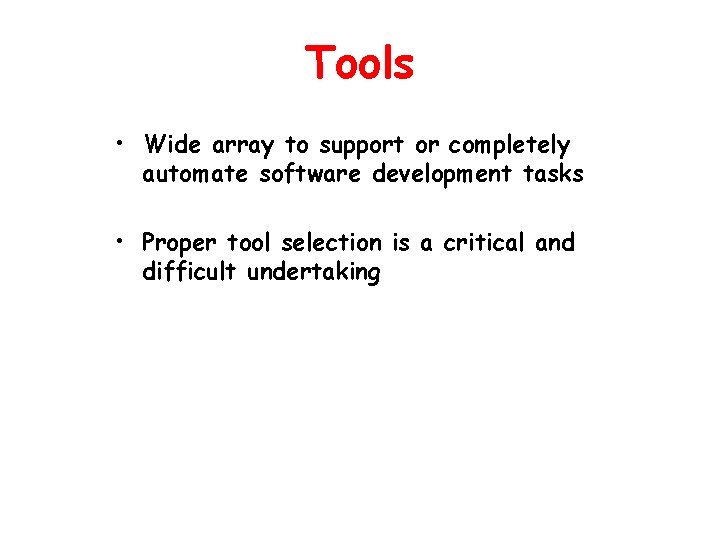 Tools

• Wide array to support or completely automate software development tasks

• Proper tool selection is a critical and difficult undertaking